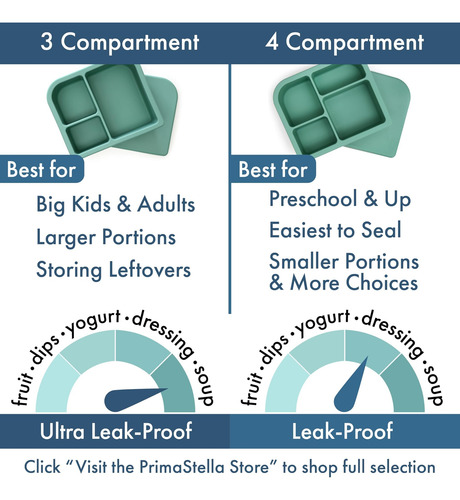 3 Compartment

Best for

Big Kids & Adults

Larger Portions

Storing Leftovers

fruit · dips · yogurt · dressing · soup

Ultra Leak-Proof

4 Compartment

Best for

Preschool & Up

Easiest to Seal

Smaller Portions & More Choices

fruit · dips · yogurt · dressing · soup

Leak-Proof

Click "Visit the PrimaStella Store" to shop full selection